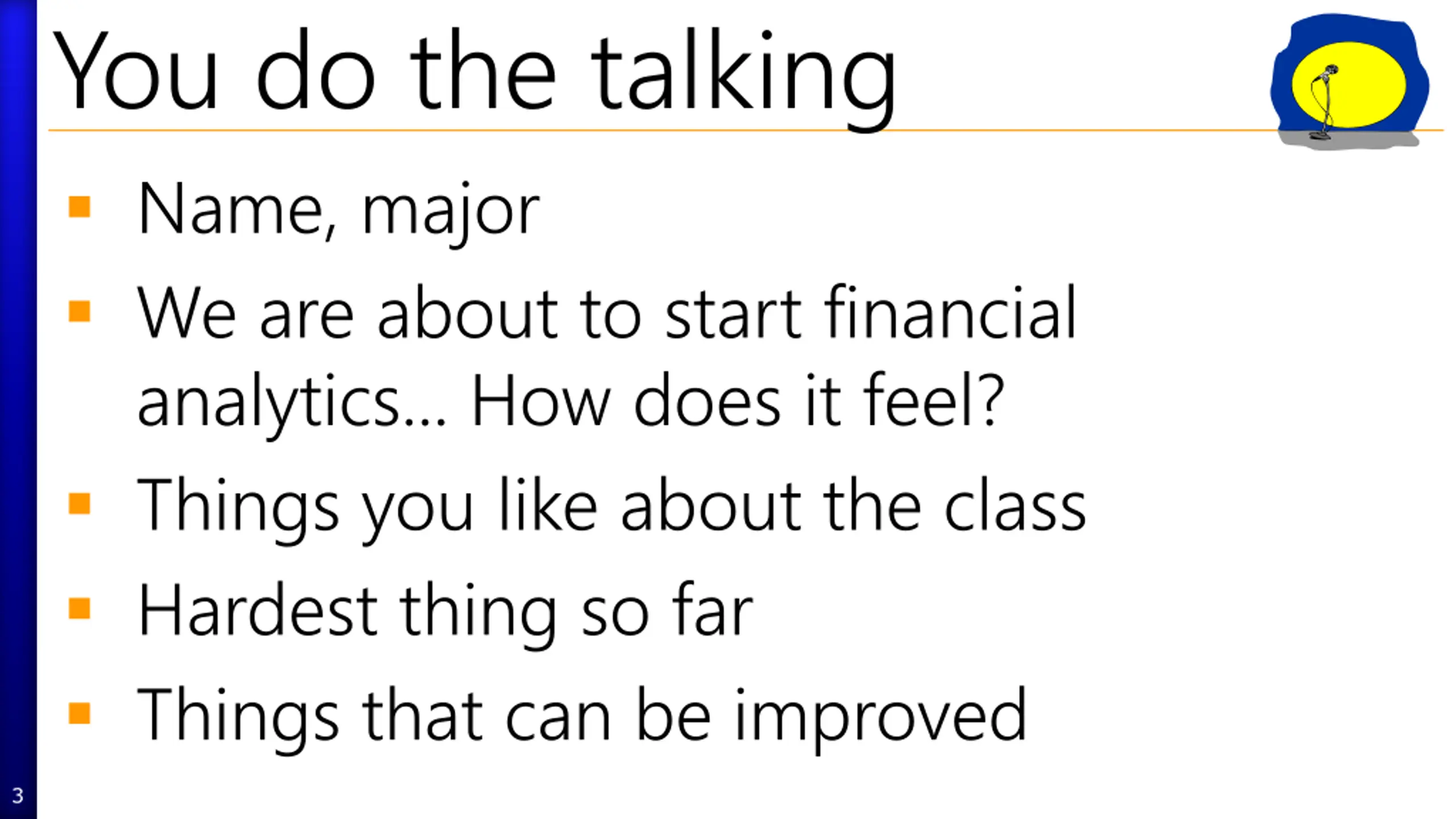 You do the talking

- Name, major
- We are about to start financial analytics… How does it feel?
- Things you like about the class
- Hardest thing so far
- Things that can be improved

3